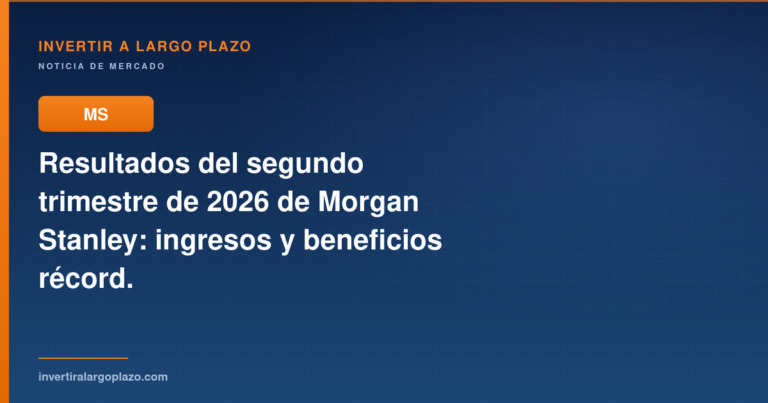 INVERTIR A LARGO PLAZO

NOTICIA DE MERCADO

MS

Resultados del segundo trimestre de 2026 de Morgan Stanley: ingresos y beneficios récord.

invertiralargoplazo.com